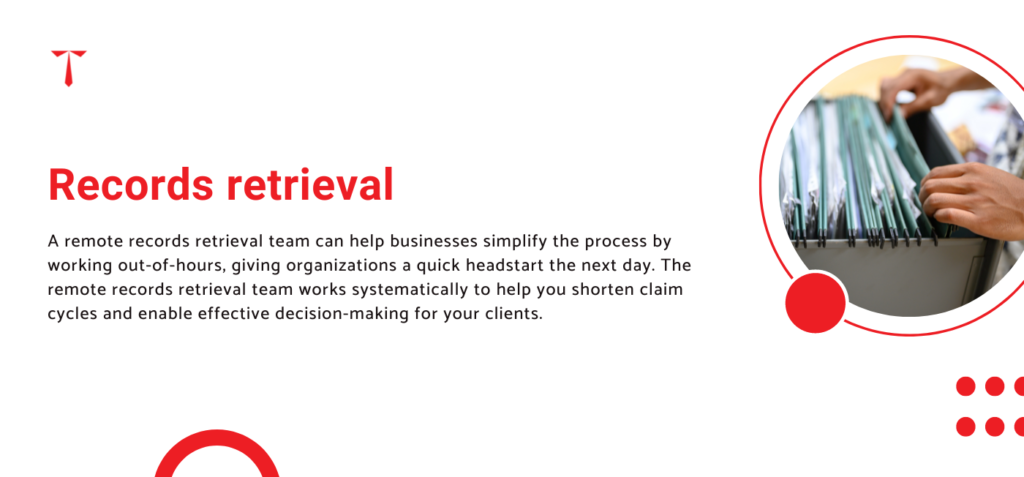 Records retrieval

A remote records retrieval team can help businesses simplify the process by working out-of-hours, giving organizations a quick headstart the next day. The remote records retrieval team works systematically to help you shorten claim cycles and enable effective decision-making for your clients.